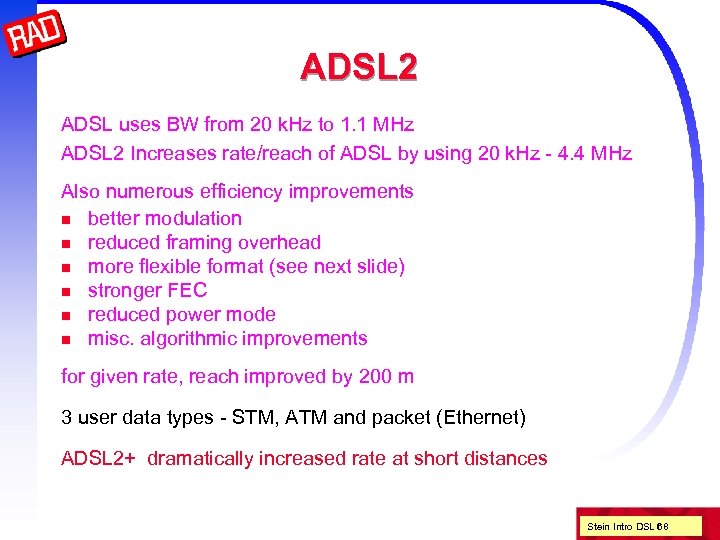 RAD

ADSL2

ADSL uses BW from 20 kHz to 1.1 MHz
ADSL2 Increases rate/reach of ADSL by using 20 kHz - 4.4 MHz

Also numerous efficiency improvements
- better modulation
- reduced framing overhead
- more flexible format (see next slide)
- stronger FEC
- reduced power mode
- misc. algorithmic improvements

for given rate, reach improved by 200 m

3 user data types - STM, ATM and packet (Ethernet)

ADSL2+ dramatically increased rate at short distances

Stein Intro DSL 68